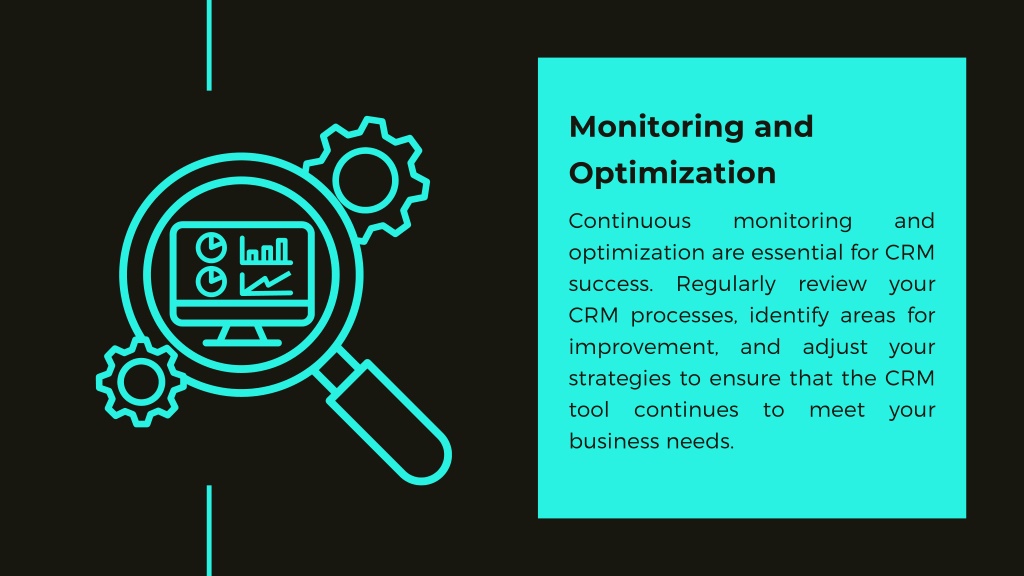 Monitoring and Optimization

Continuous monitoring and optimization are essential for CRM success. Regularly review your CRM processes, identify areas for improvement, and adjust your strategies to ensure that the CRM tool continues to meet your business needs.